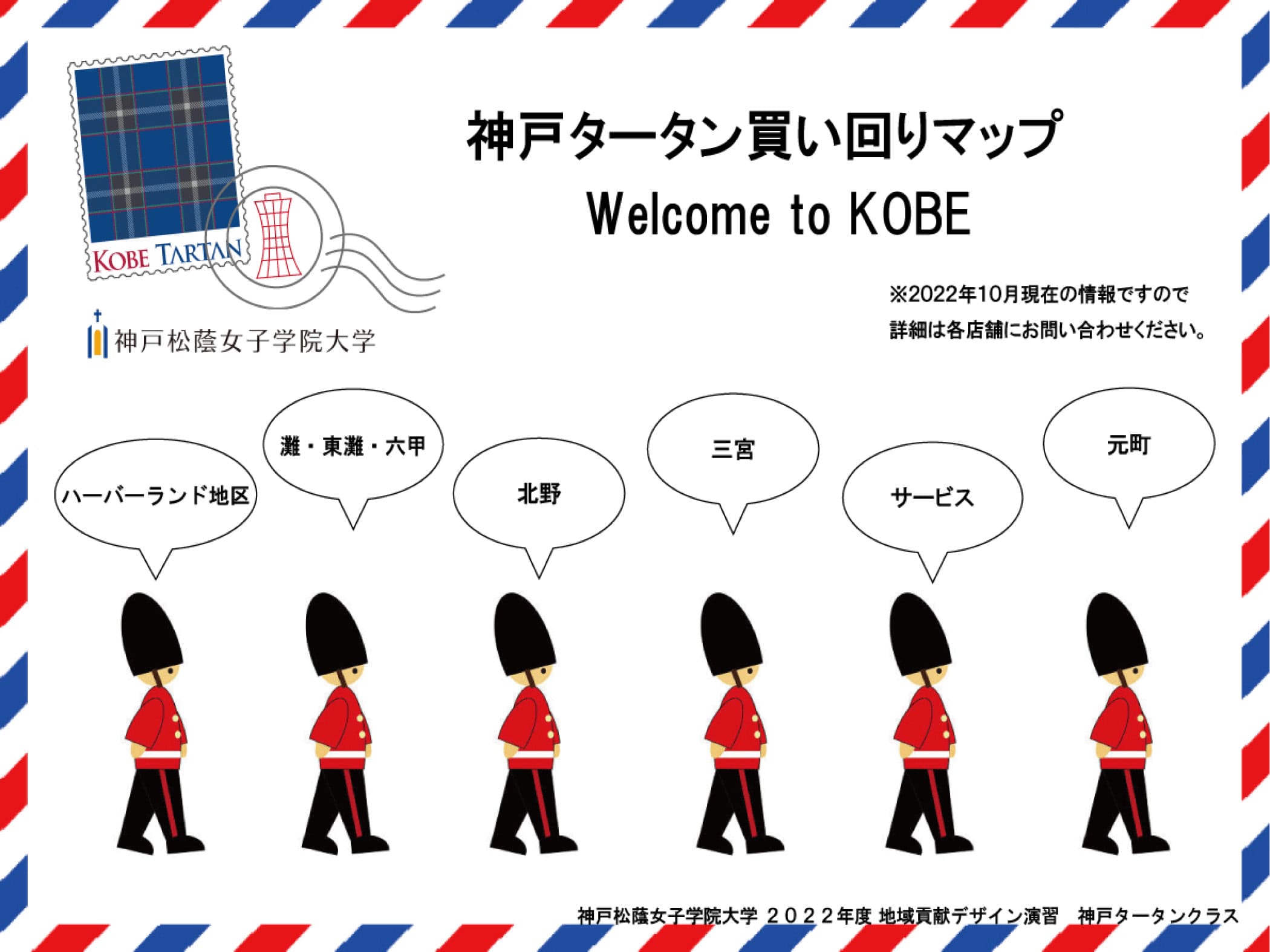 KOBE TARTAN

神戸松蔭女子学院大学

神戸タータン買い回りマップ
Welcome to KOBE

※2022年10月現在の情報ですので
詳細は各店舗にお問い合わせください。

ハーバーランド地区

灘・東灘・六甲

北野

三宮

サービス

元町

神戸松蔭女子学院大学 ２０２２年度 地域貢献デザイン演習　神戸タータンクラス